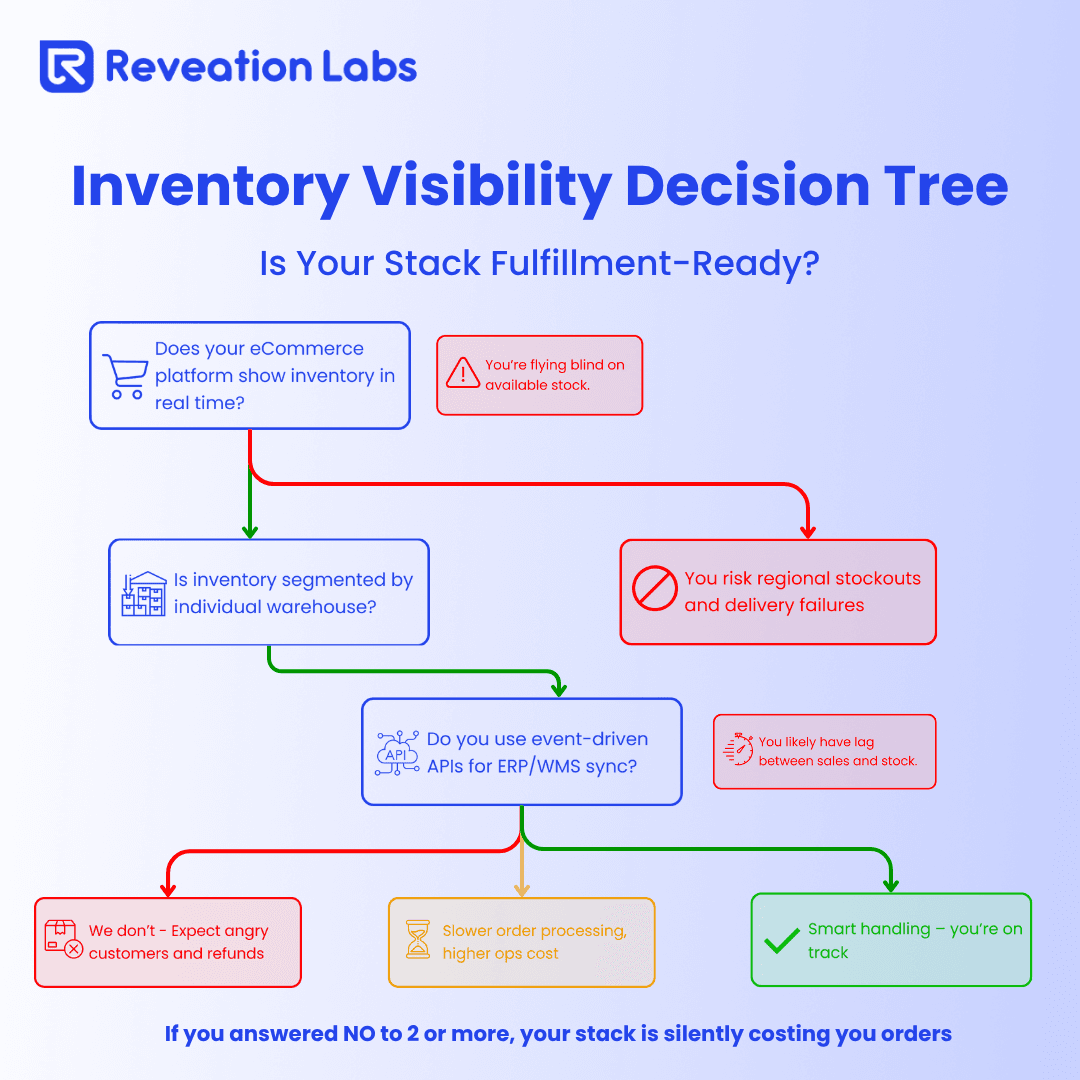 Reveation Labs

Inventory Visibility Decision Tree

Is Your Stack Fulfillment-Ready?

Does your eCommerce platform show inventory in real time?

You're flying blind on available stock.

Is inventory segmented by individual warehouse?

You risk regional stockouts and delivery failures

API

Do you use event-driven APIs for ERP/WMS sync?

You likely have lag between sales and stock.

We don't - Expect angry customers and refunds

Slower order processing, higher ops cost

Smart handling – you're on track

If you answered NO to 2 or more, your stack is silently costing you orders